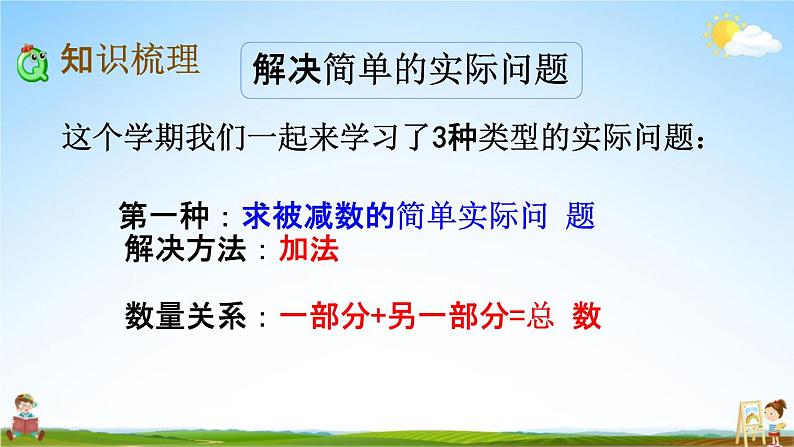 知识梳理

解决简单的实际问题

这个学期我们一起来学习了3种类型的实际问题：

第一种：求被减数的简单实际问 题
解决方法：加法

数量关系：一部分+另一部分=总 数